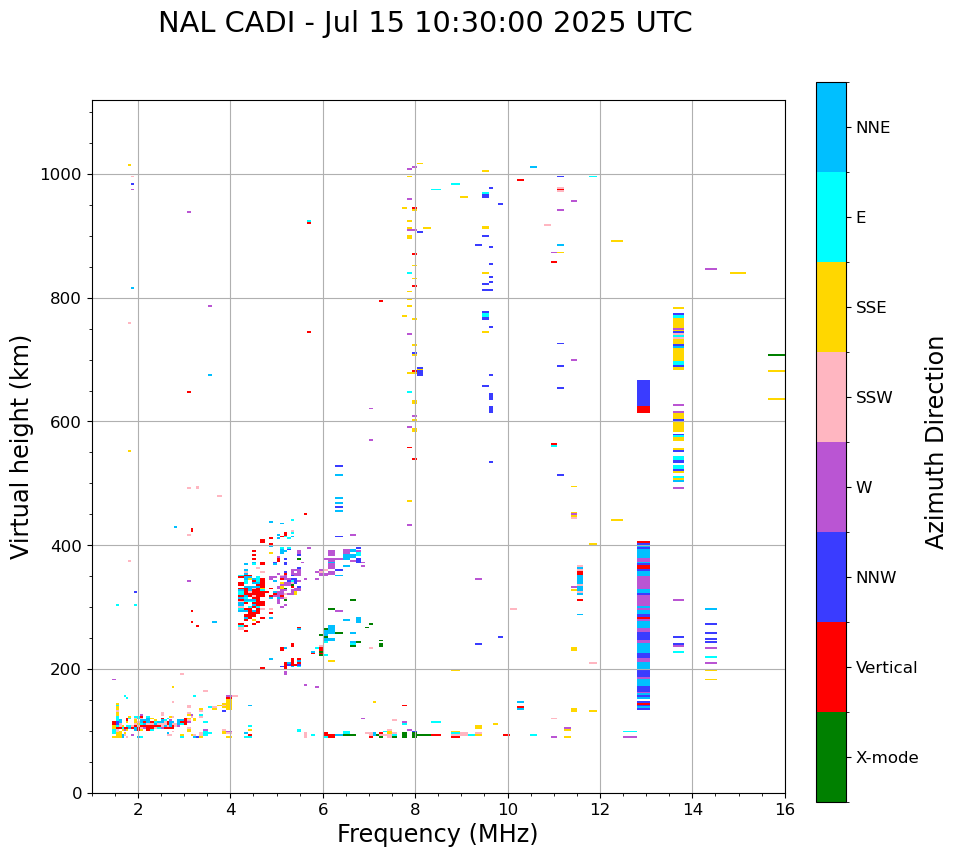 NAL CADI - Jul 15 10:30:00 2025 UTC

Virtual height (km)

1000
800
600
400
200
0

2
4
6
8
10
12
14
16

Frequency (MHz)

NNE
E
SSE
SSW
W
NNW
Vertical
X-mode

Azimuth Direction